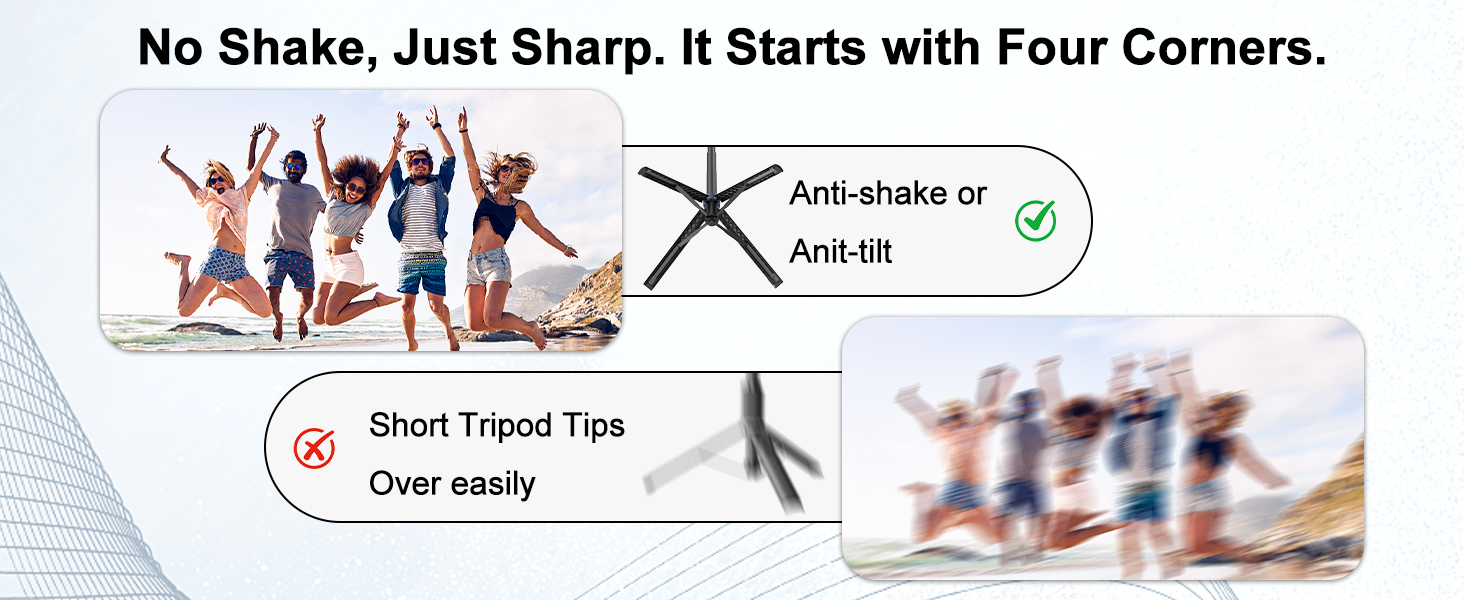 No Shake, Just Sharp. It Starts with Four Corners.

Anti-shake or Anit-tilt

Short Tripod Tips Over easily